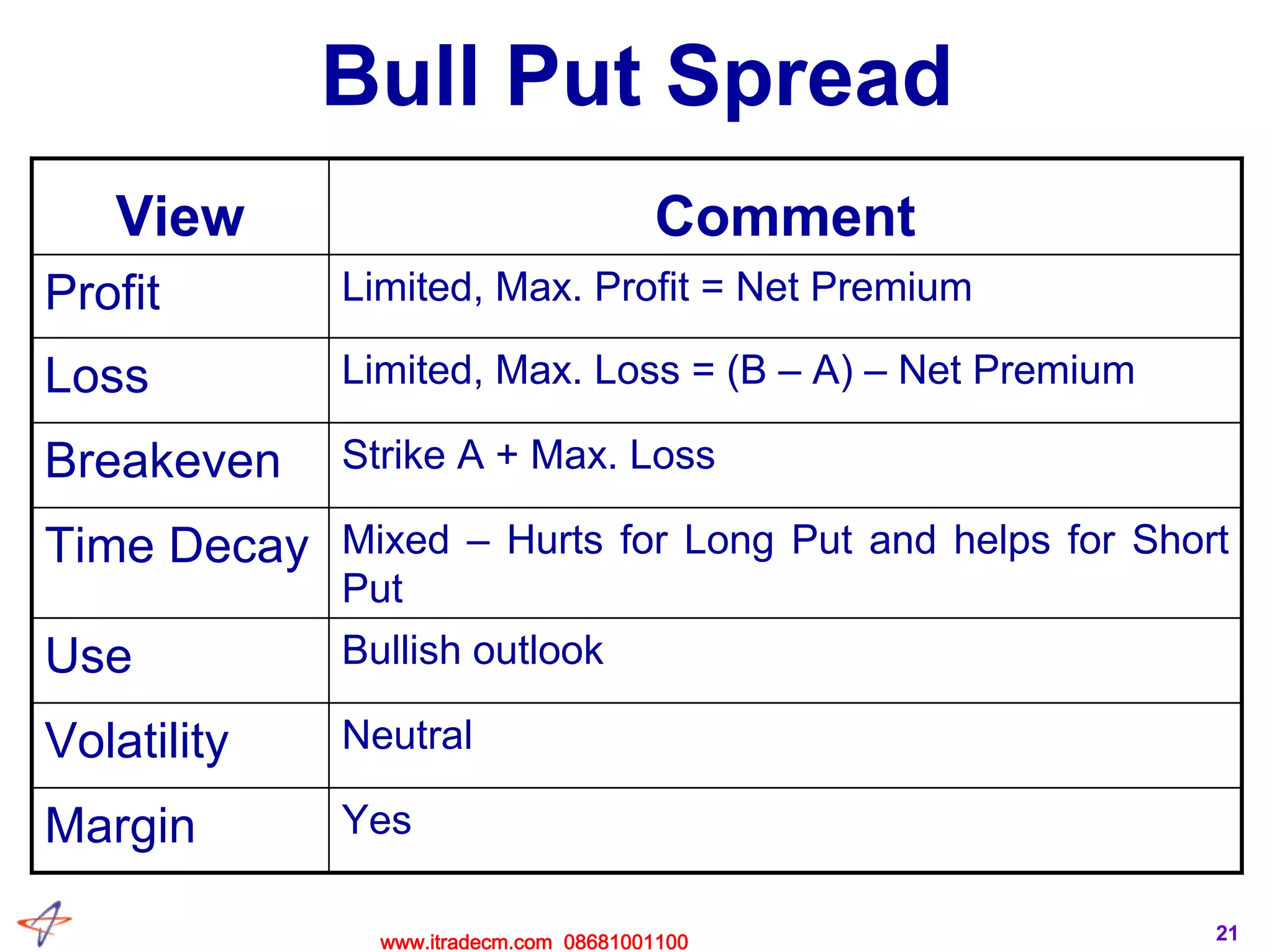 Bull Put Spread

| View | Comment |
|---|---|
| Profit | Limited, Max. Profit = Net Premium |
| Loss | Limited, Max. Loss = (B – A) – Net Premium |
| Breakeven | Strike A + Max. Loss |
| Time Decay | Mixed – Hurts for Long Put and helps for Short Put |
| Use | Bullish outlook |
| Volatility | Neutral |
| Margin | Yes |

www.itradecm.com 08681001100

21